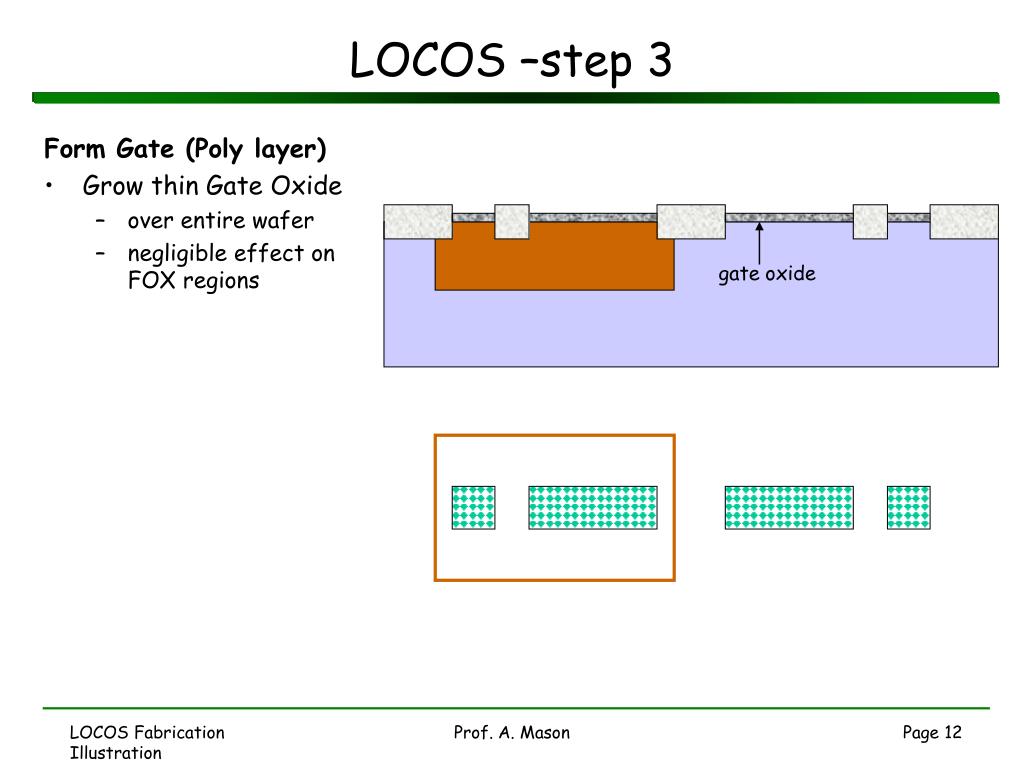 LOCOS –step 3

Form Gate (Poly layer)
• Grow thin Gate Oxide
– over entire wafer
– negligible effect on FOX regions

gate oxide

LOCOS Fabrication Illustration

Prof. A. Mason

Page 12